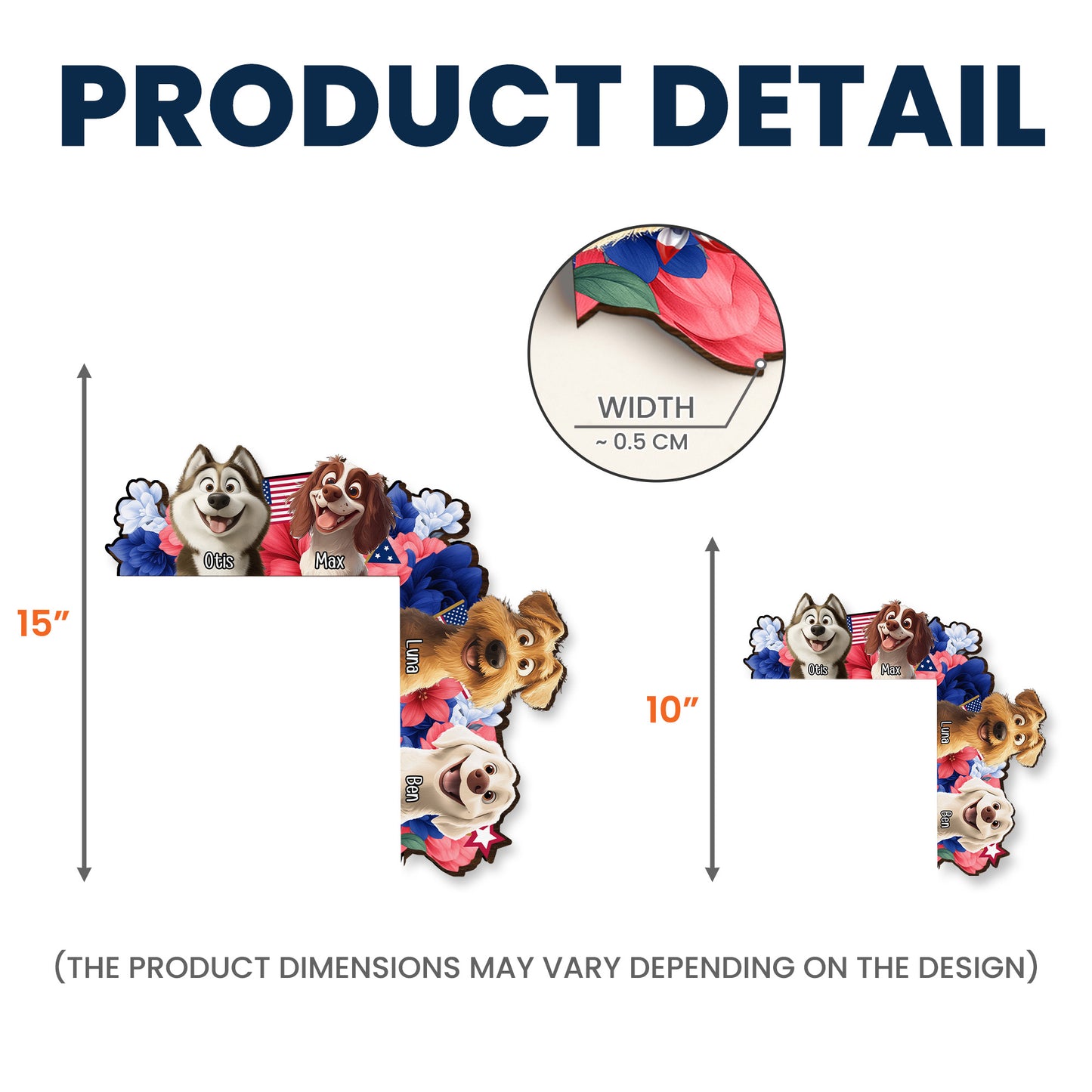 PRODUCT DETAIL

WIDTH
~ 0.5 CM

15"

Otis Max Luna Ben

10"

Otis Max Luna Ben

(THE PRODUCT DIMENSIONS MAY VARY DEPENDING ON THE DESIGN)